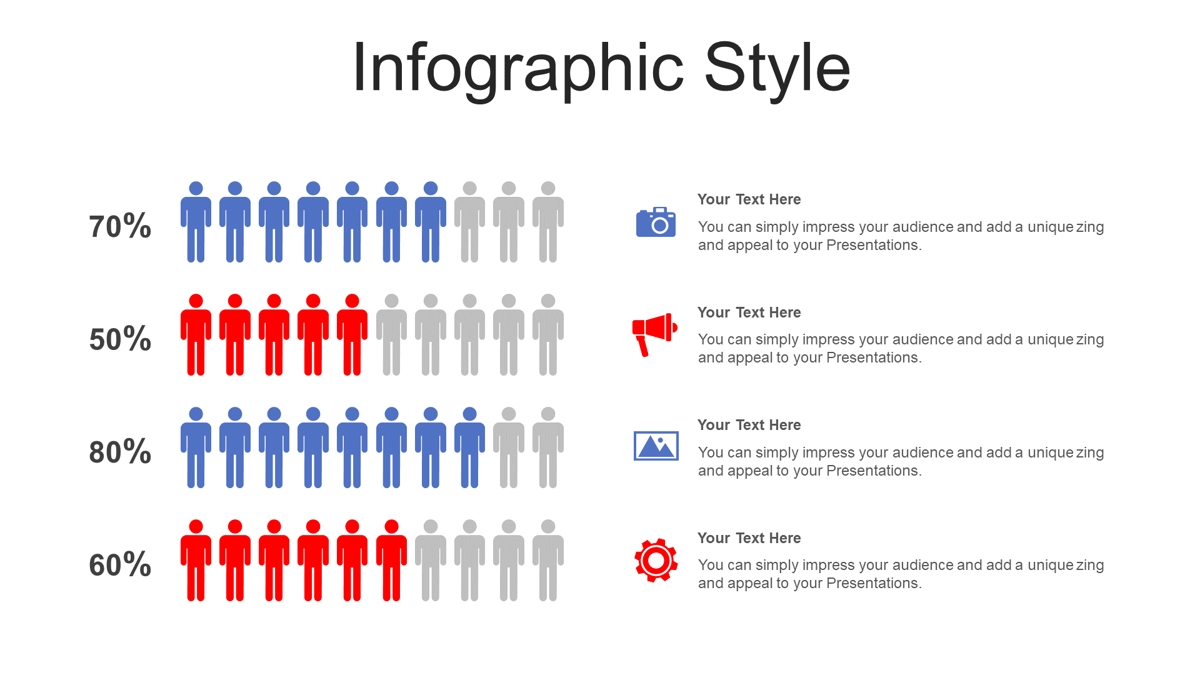 Infographic Style

70%

50%

80%

60%

Your Text Here

You can simply impress your audience and add a unique zing and appeal to your Presentations.

Your Text Here

You can simply impress your audience and add a unique zing and appeal to your Presentations.

Your Text Here

You can simply impress your audience and add a unique zing and appeal to your Presentations.

Your Text Here

You can simply impress your audience and add a unique zing and appeal to your Presentations.